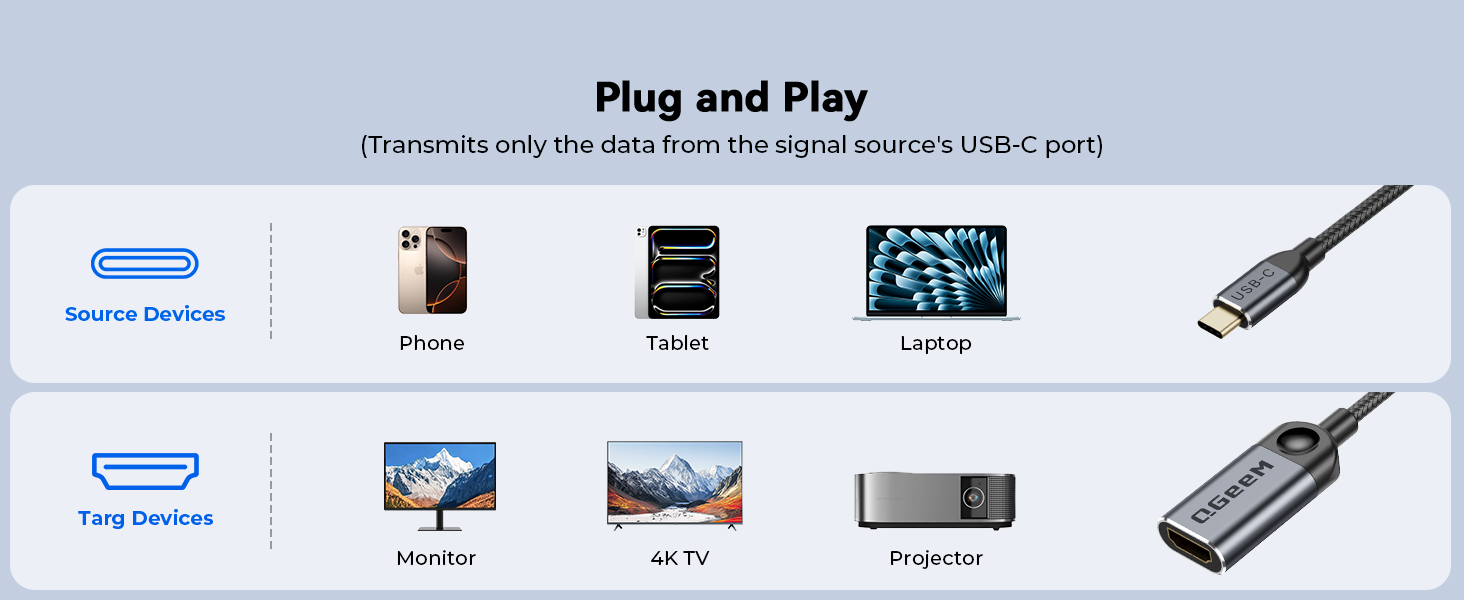 Plug and Play
(Transmits only the data from the signal source's USB-C port)

Source Devices

Phone

Tablet

Laptop

USB-C

Targ Devices

Monitor

4K TV

Projector

QGeeM